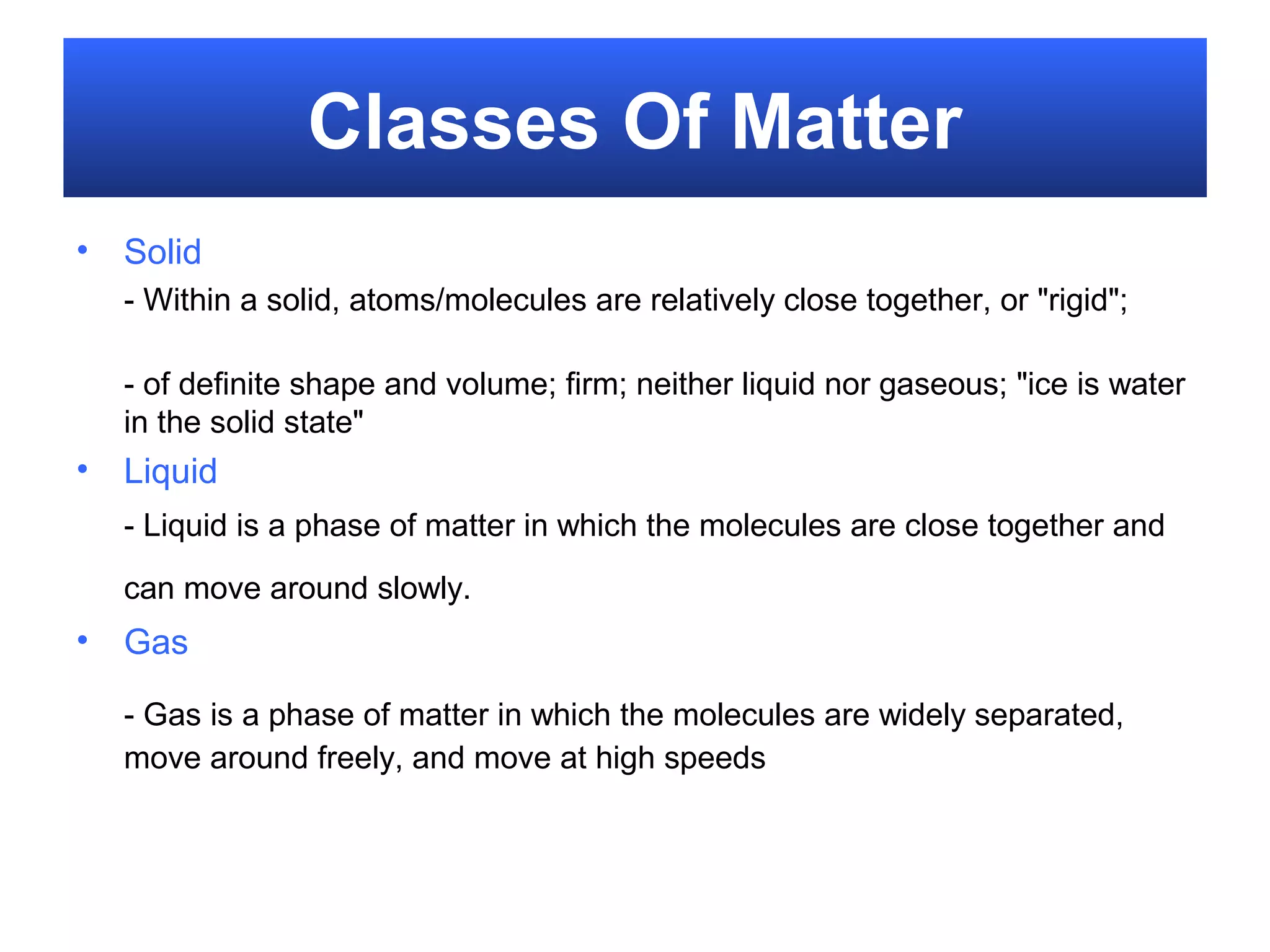 Classes Of Matter

• Solid

- Within a solid, atoms/molecules are relatively close together, or "rigid";

- of definite shape and volume; firm; neither liquid nor gaseous; "ice is water in the solid state"

• Liquid

- Liquid is a phase of matter in which the molecules are close together and can move around slowly.

• Gas

- Gas is a phase of matter in which the molecules are widely separated, move around freely, and move at high speeds